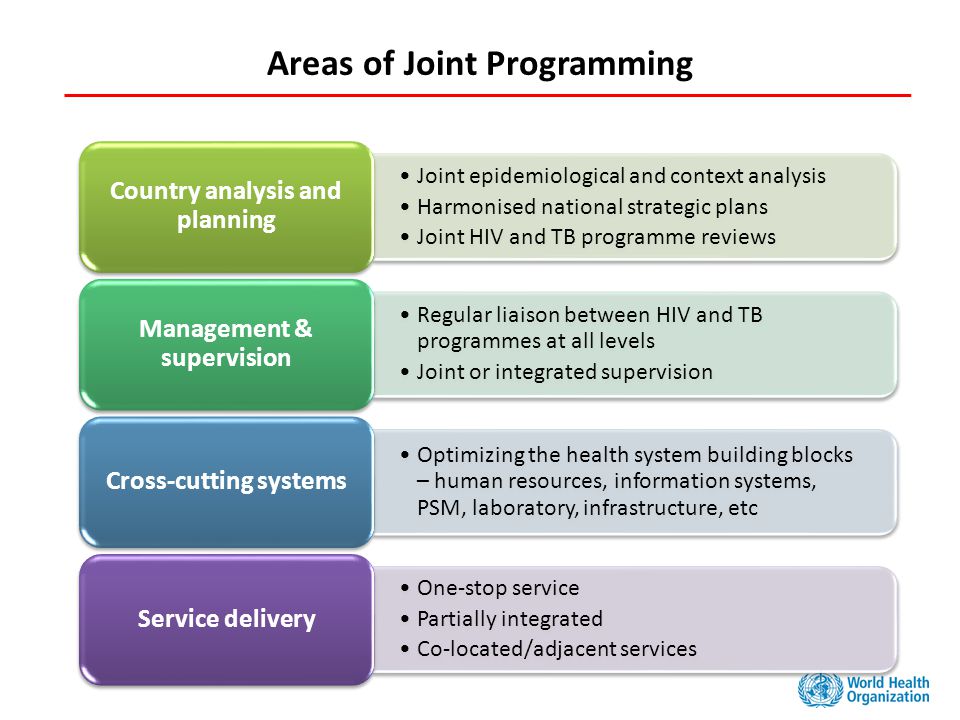 Areas of Joint Programming

Country analysis and planning

• Joint epidemiological and context analysis
• Harmonised national strategic plans
• Joint HIV and TB programme reviews

Management & supervision

• Regular liaison between HIV and TB programmes at all levels
• Joint or integrated supervision

Cross-cutting systems

• Optimizing the health system building blocks – human resources, information systems, PSM, laboratory, infrastructure, etc

Service delivery

• One-stop service
• Partially integrated
• Co-located/adjacent services

World Health Organization